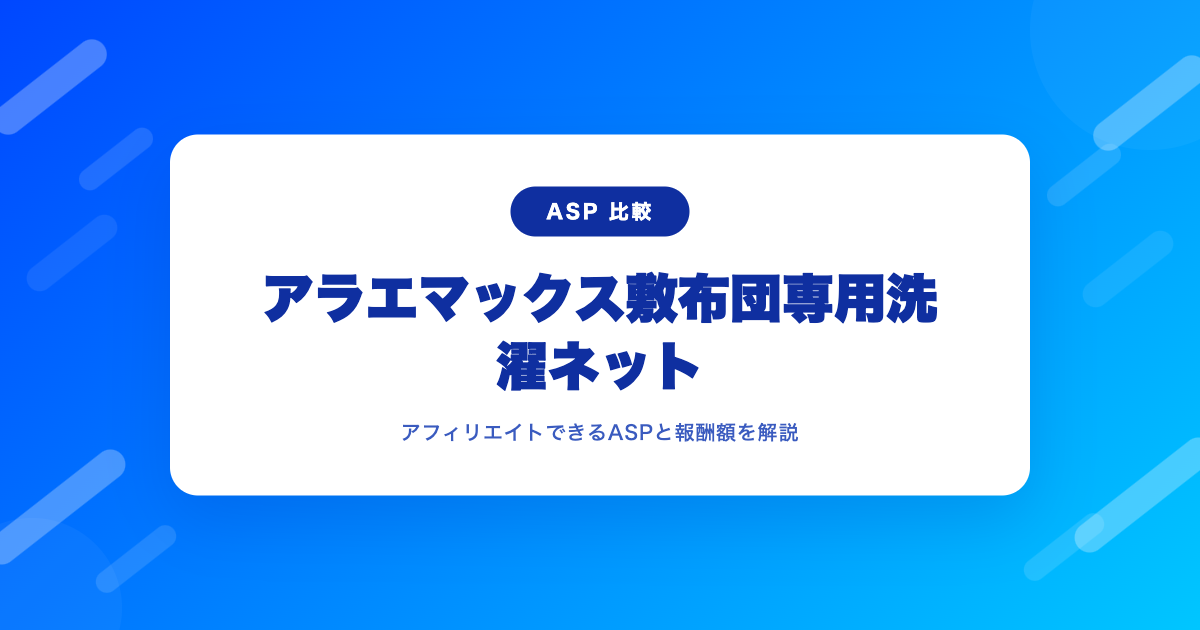 ASP 比較

アラエマックス敷布団専用洗濯ネット

アフィリエイトできるASPと報酬額を解説